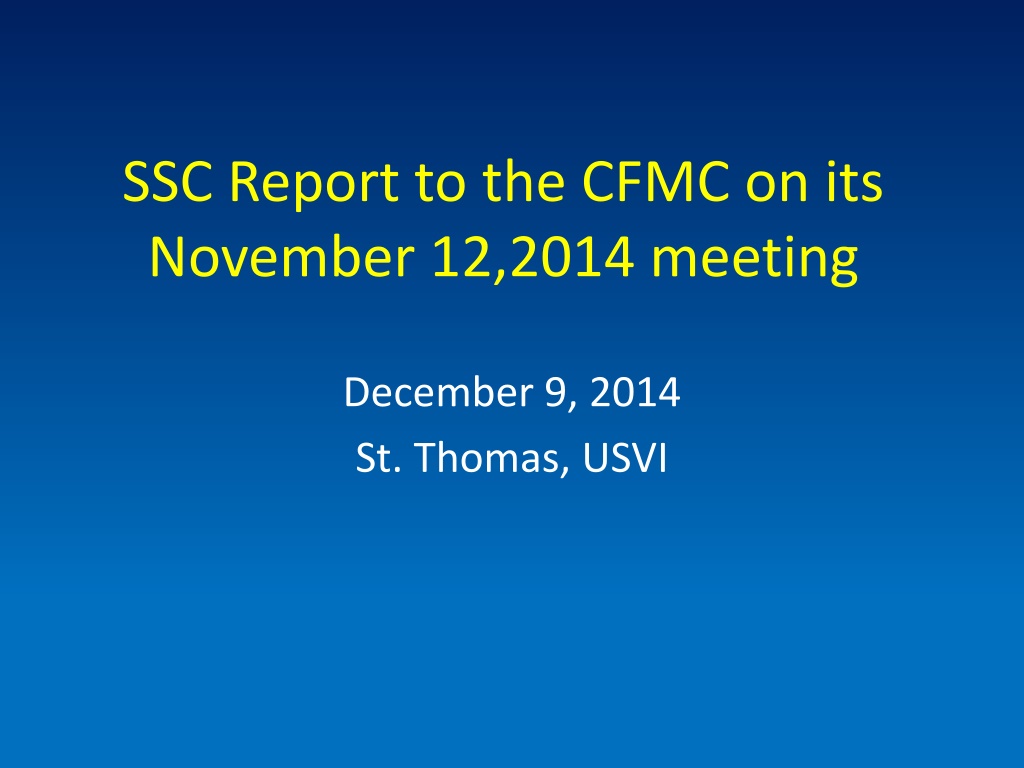 SSC Report to the CFMC on its November 12,2014 meeting

December 9, 2014
St. Thomas, USVI